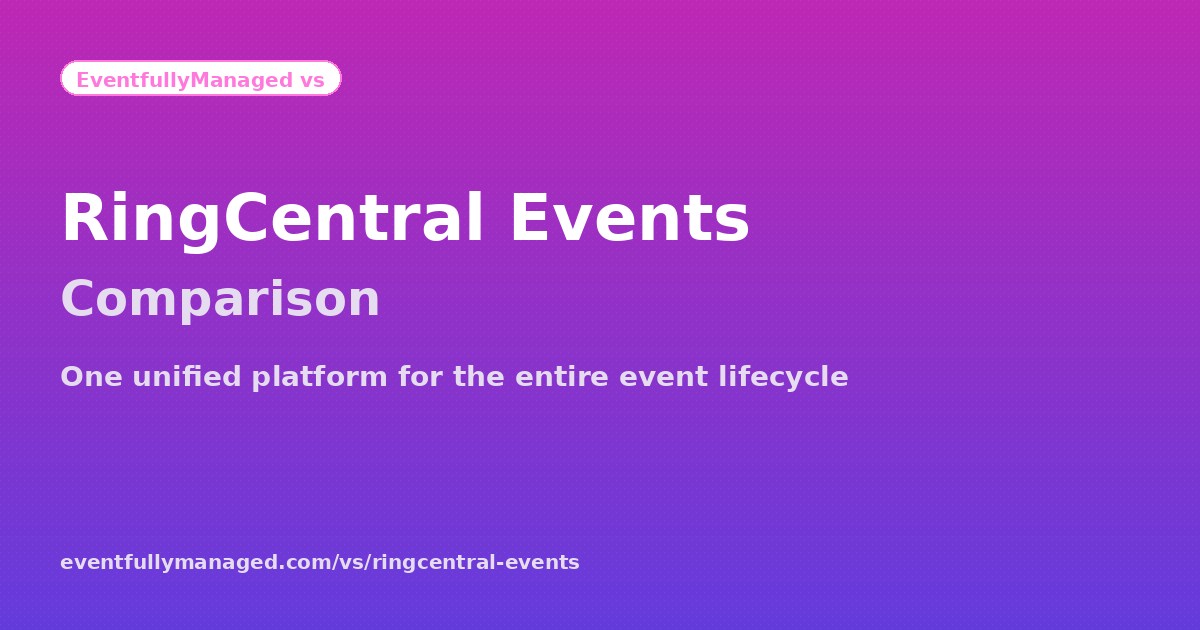 EventfullyManaged vs

RingCentral Events

Comparison

One unified platform for the entire event lifecycle

eventfullymanaged.com/vs/ringcentral-events